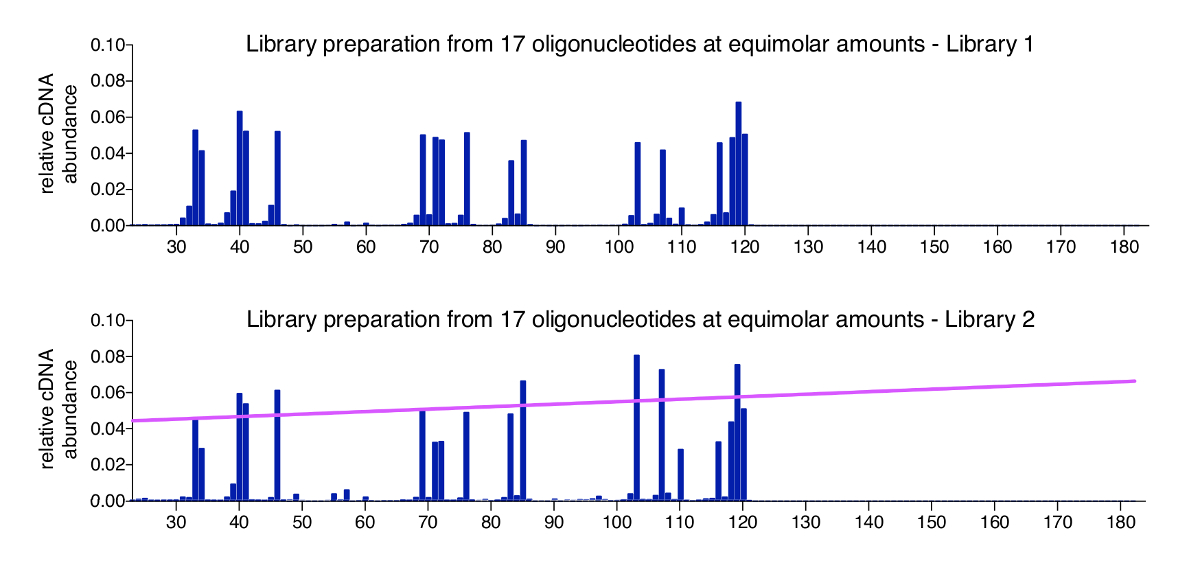 Library preparation from 17 oligonucleotides at equimolar amounts - Library 1

relative cDNA abundance

0.10
0.08
0.06
0.04
0.02
0.00

30 40 50 60 70 80 90 100 110 120 130 140 150 160 170 180

Library preparation from 17 oligonucleotides at equimolar amounts - Library 2

relative cDNA abundance

0.10
0.08
0.06
0.04
0.02
0.00

30 40 50 60 70 80 90 100 110 120 130 140 150 160 170 180